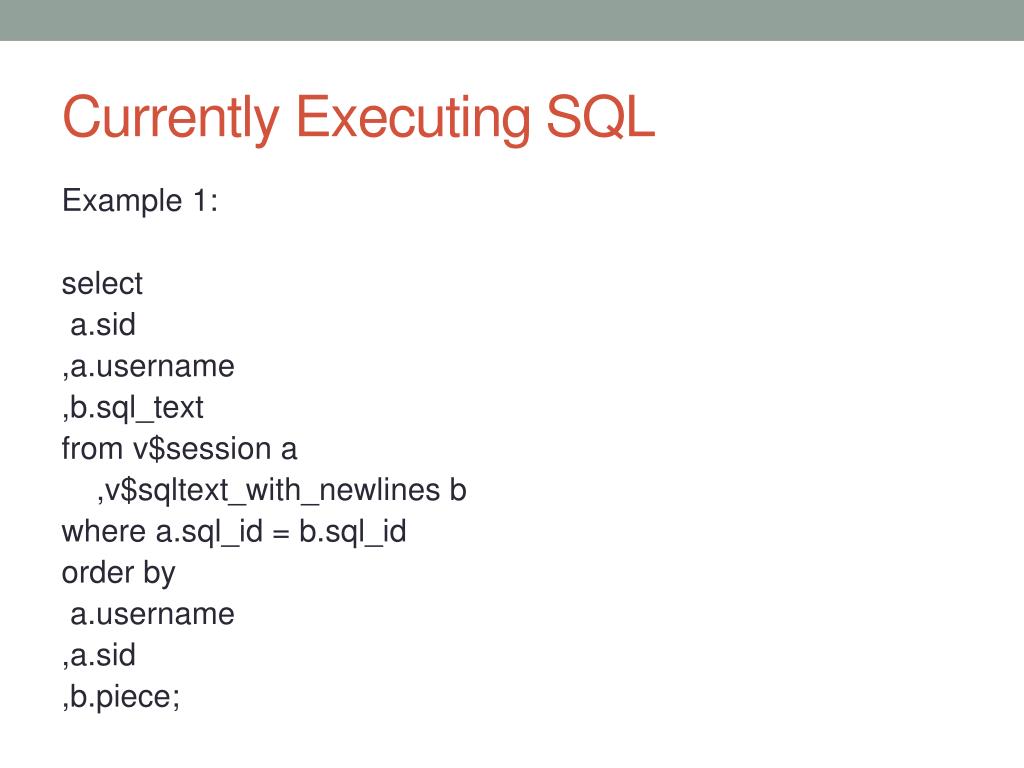 Currently Executing SQL

Example 1:

select
 a.sid
,a.username
,b.sql_text
from v$session a
    ,v$sqltext_with_newlines b
where a.sql_id = b.sql_id
order by
 a.username
,a.sid
,b.piece;